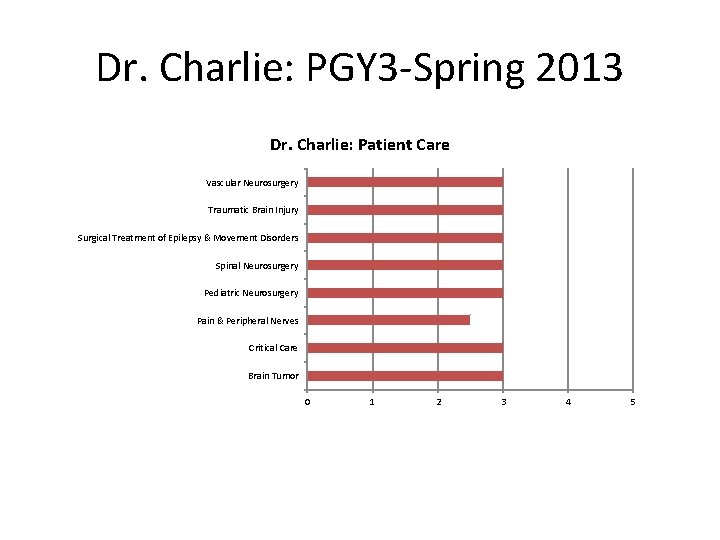 Dr. Charlie: PGY3-Spring 2013

Dr. Charlie: Patient Care

Vascular Neurosurgery
Traumatic Brain Injury
Surgical Treatment of Epilepsy & Movement Disorders
Spinal Neurosurgery
Pediatric Neurosurgery
Pain & Peripheral Nerves
Critical Care
Brain Tumor

0 1 2 3 4 5